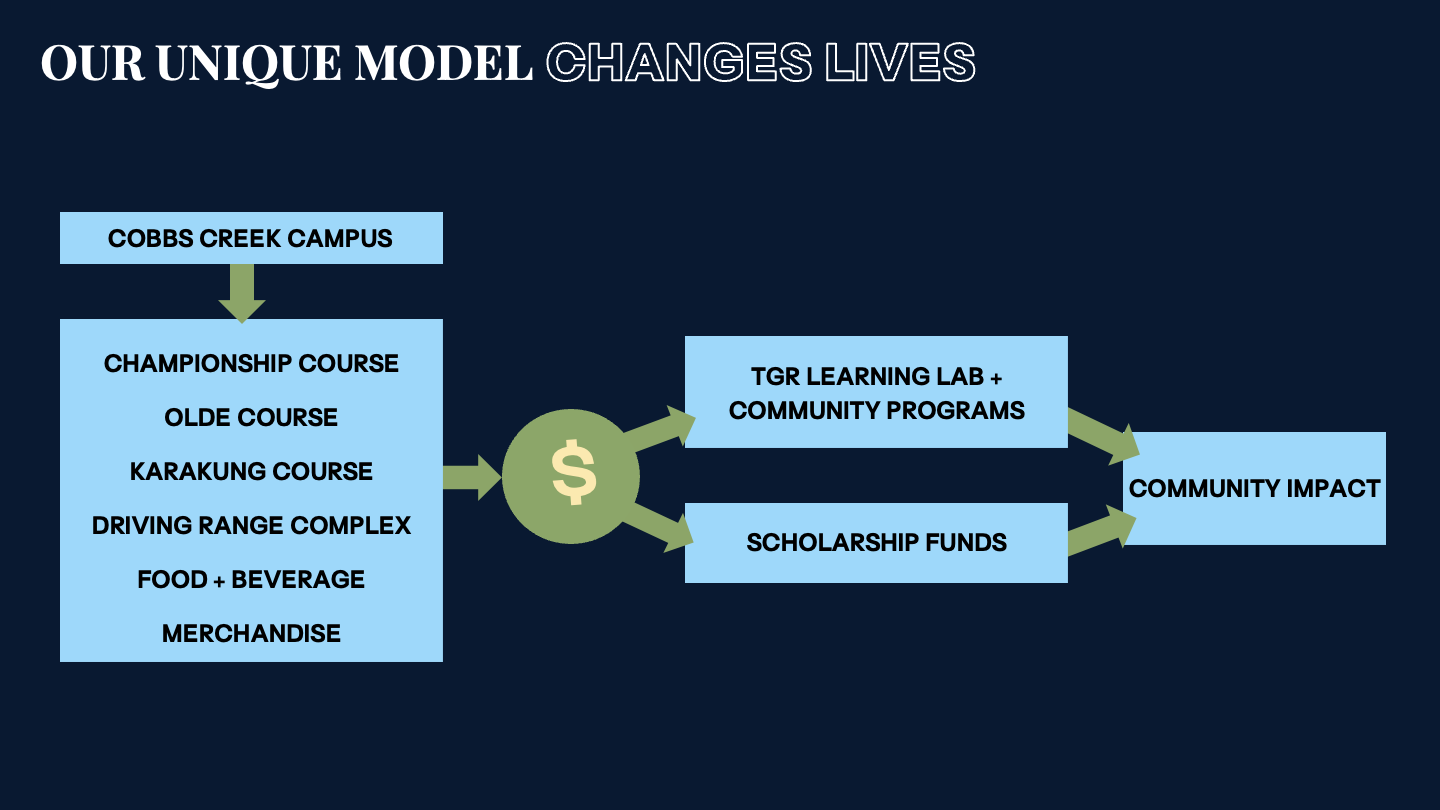 OUR UNIQUE MODEL CHANGES LIVES

COBBS CREEK CAMPUS

CHAMPIONSHIP COURSE
OLDE COURSE
KARAKUNG COURSE
DRIVING RANGE COMPLEX
FOOD + BEVERAGE
MERCHANDISE

$

TGR LEARNING LAB + COMMUNITY PROGRAMS

SCHOLARSHIP FUNDS

COMMUNITY IMPACT